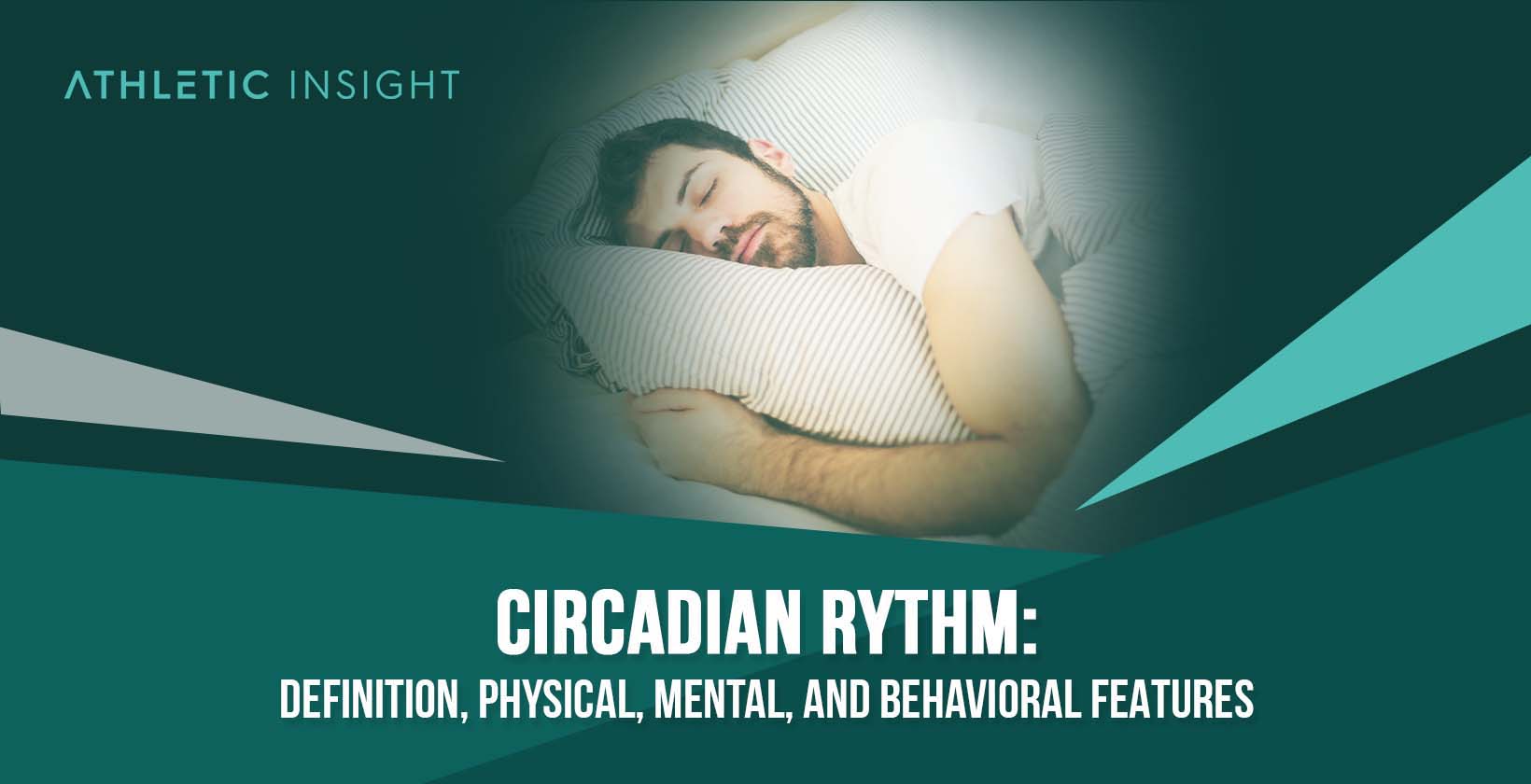 ATHLETIC INSIGHT

CIRCADIAN RYTHM:
DEFINITION, PHYSICAL, MENTAL, AND BEHAVIORAL FEATURES